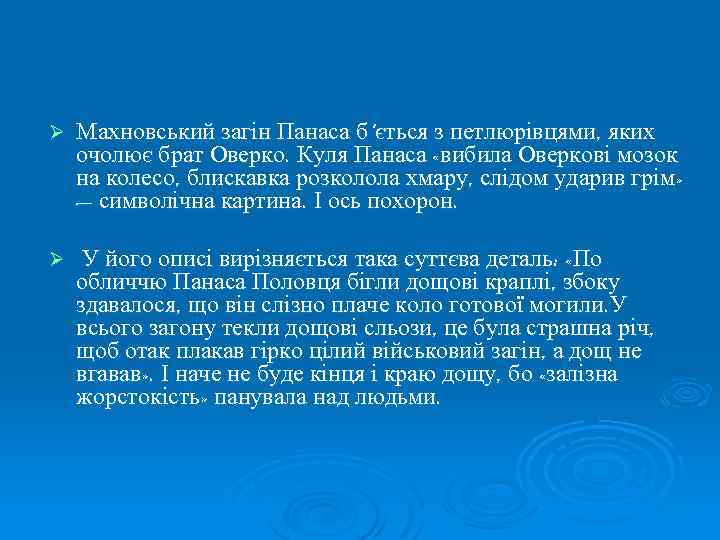 ➢ Махновський загін Панаса б'ється з петлюрівцями, яких очолює брат Оверко. Куля Панаса «вибила Оверкові мозок на колесо, блискавка розколола хмару, слідом ударив грім» — символічна картина. І ось похорон.

➢ У його описі вирізняється така суттєва деталь: «По обличчю Панаса Половця бігли дощові краплі, збоку здавалося, що він слізно плаче коло готової могили.У всього загону текли дощові сльози, це була страшна річ, щоб отак плакав гірко цілий військовий загін, а дощ не вгавав». І наче не буде кінця і краю дощу, бо «залізна жорстокість» панувала над людьми.